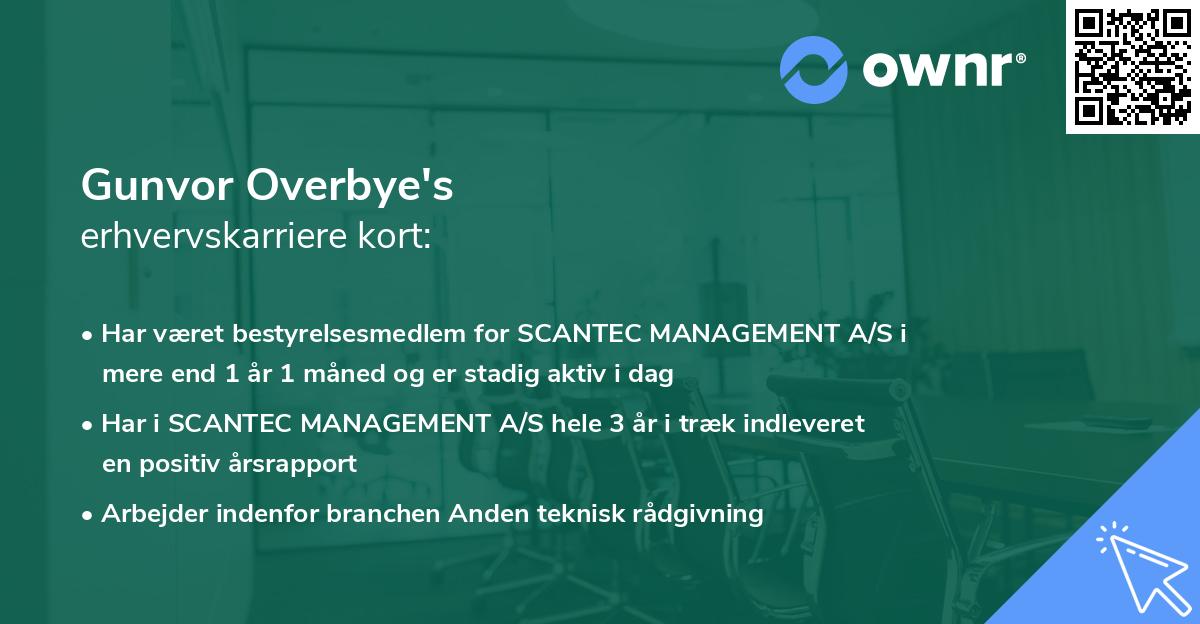 ownr®

Gunvor Overbye's
erhvervskarriere kort:

• Har været bestyrelsesmedlem for SCANTEC MANAGEMENT A/S i mere end 1 år 1 måned og er stadig aktiv i dag

• Har i SCANTEC MANAGEMENT A/S hele 3 år i træk indleveret en positiv årsrapport

• Arbejder indenfor branchen Anden teknisk rådgivning